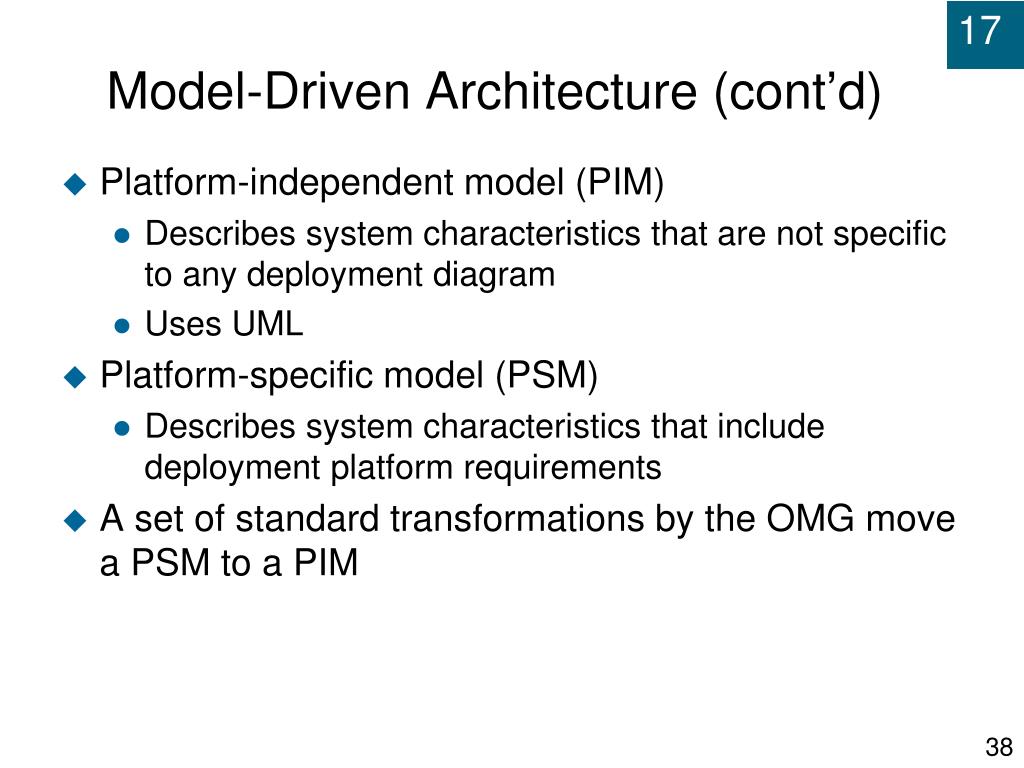 17

Model-Driven Architecture (cont’d)

Platform-independent model (PIM)

Describes system characteristics that are not specific to any deployment diagram

Uses UML

Platform-specific model (PSM)

Describes system characteristics that include deployment platform requirements

A set of standard transformations by the OMG move a PSM to a PIM

38